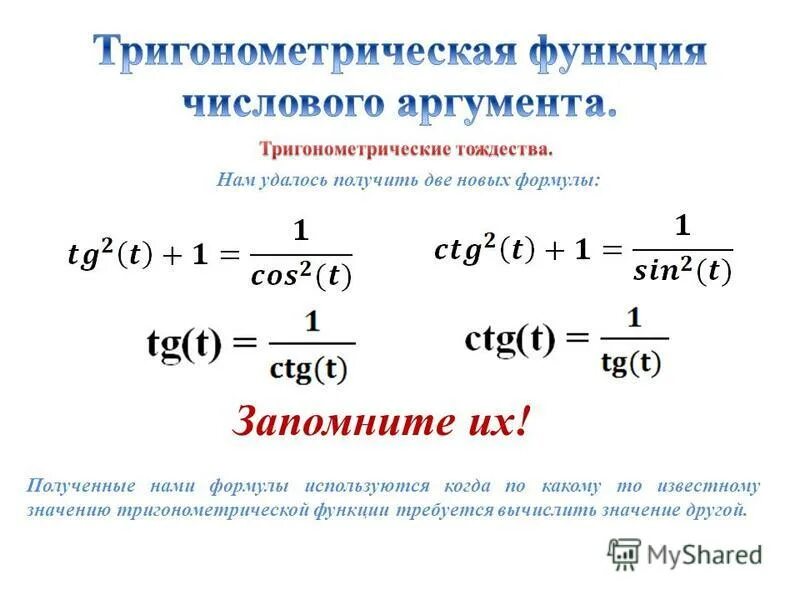 Тригонометрическая функция числового аргумента.

Тригонометрические тождества.

Нам удалось получить две новых формулы:

$tg^2(t) + 1 = \frac{1}{cos^2(t)}$ $ctg^2(t) + 1 = \frac{1}{sin^2(t)}$

$tg(t) = \frac{1}{ctg(t)}$ $ctg(t) = \frac{1}{tg(t)}$

Запомните их!

Полученные нами формулы используются когда по какому то известному значению тригонометрической функции требуется вычислить значение другой.

MyShared